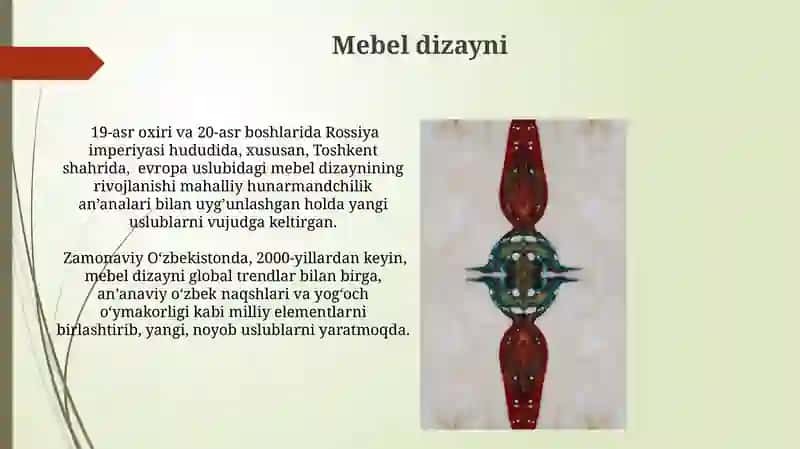 Mebel dizayni

19-asr oxiri va 20-asr boshlarida Rossiya imperiyasi hududida, xususan, Toshkent shahrida, evropa uslubidagi mebel dizaynining rivojlanishi mahalliy hunarmandchilik an’analari bilan uyg’unlashgan holda yangi uslublarni vujudga keltirgan.

Zamonaviy O‘zbekistonda, 2000-yillardan keyin, mebel dizayni global trendlar bilan birga, an’anaviy o‘zbek naqshlari va yog‘och o‘ymakorligi kabi milliy elementlarni birlashtirib, yangi, noyob uslublarni yaratmoqda.